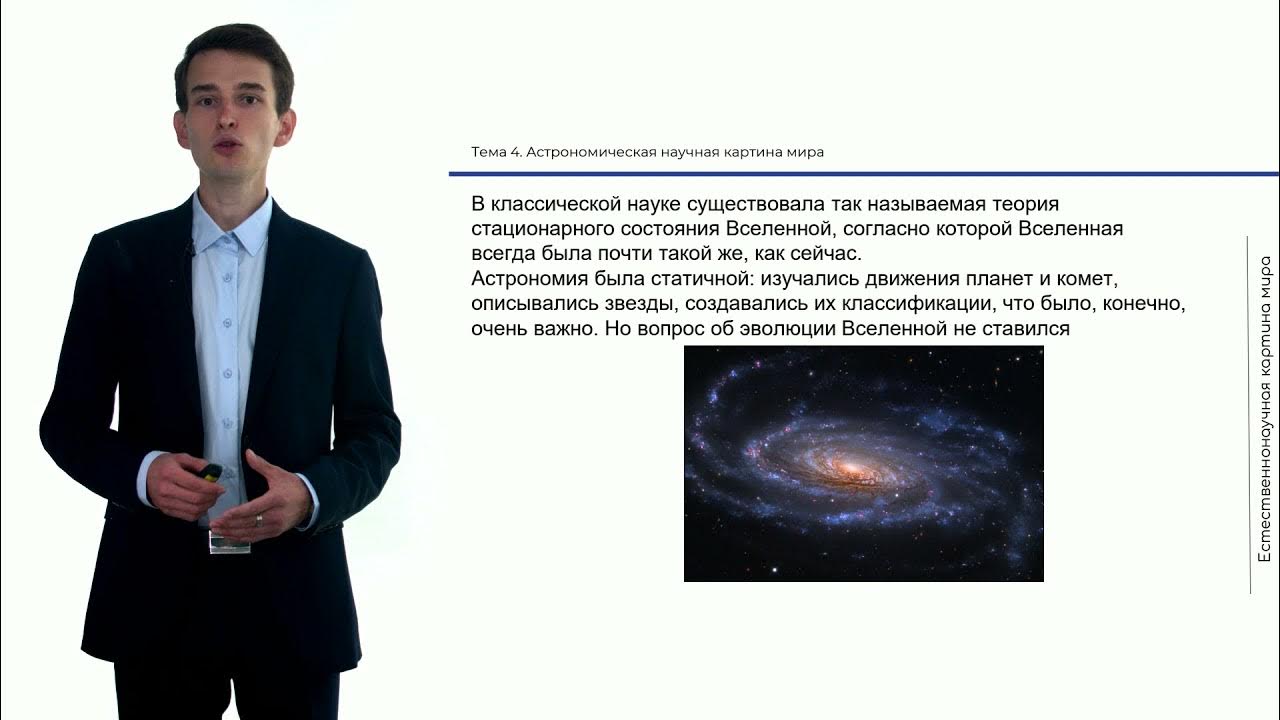 Тема 4. Астрономическая научная картина мира

В классической науке существовала так называемая теория стационарного состояния Вселенной, согласно которой Вселенная всегда была почти такой же, как сейчас.
Астрономия была статичной: изучались движения планет и комет, описывались звезды, создавались их классификации, что было, конечно, очень важно. Но вопрос об эволюции Вселенной не ставился

Естественнонаучная картина мира